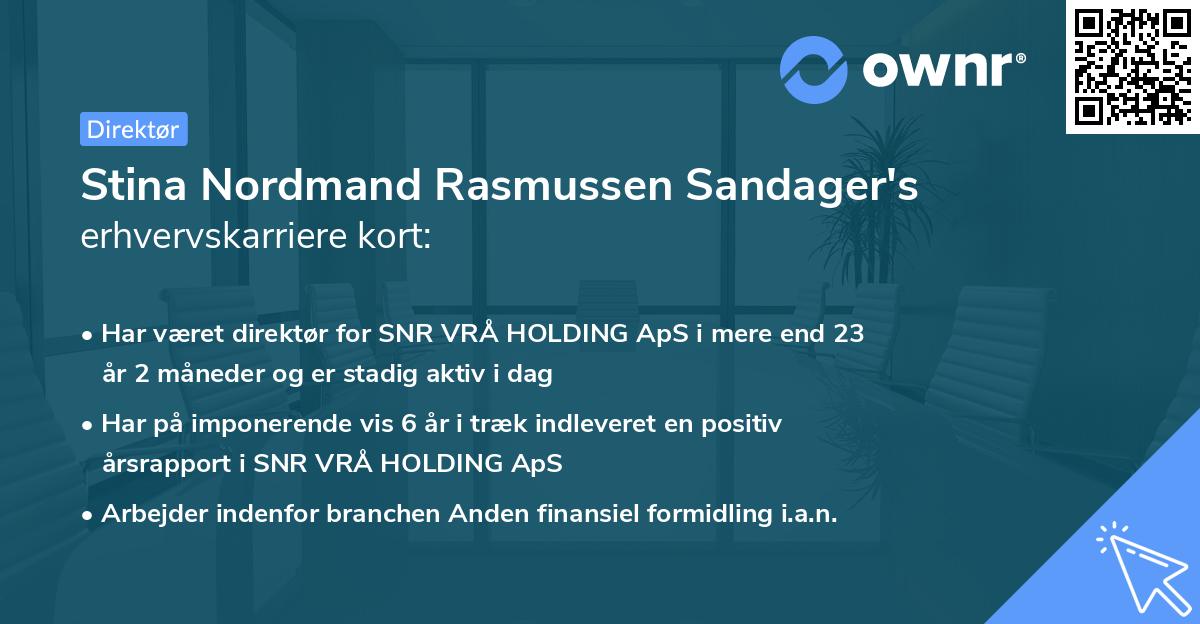 ownr®

Direktør

Stina Nordmand Rasmussen Sandager's erhvervskarriere kort:

• Har været direktør for SNR VRÅ HOLDING ApS i mere end 23 år 2 måneder og er stadig aktiv i dag

• Har på imponerende vis 6 år i træk indleveret en positiv årsrapport i SNR VRÅ HOLDING ApS

• Arbejder indenfor branchen Anden finansiel formidling i.a.n.